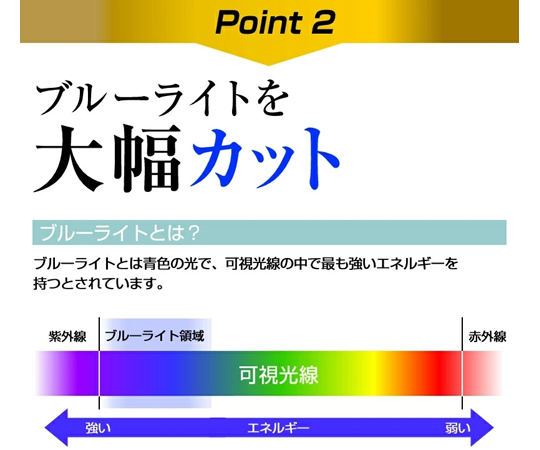 Point 2

ブルーライトを
大幅カット

ブルーライトとは？

ブルーライトとは青色の光で、可視光線の中で最も強いエネルギーを持つとされています。

紫外線　ブルーライト領域　赤外線

可視光線

強い　エネルギー　弱い